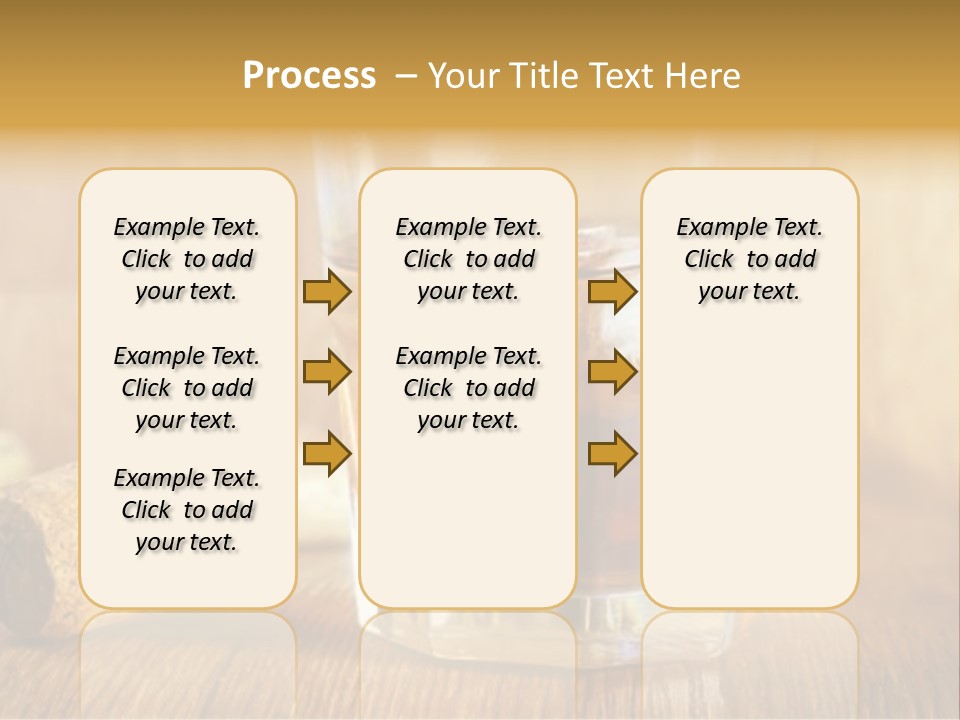 Process – Your Title Text Here

Example Text. Click to add your text.

Example Text. Click to add your text.

Example Text. Click to add your text.

Example Text. Click to add your text.

Example Text. Click to add your text.

Example Text. Click to add your text.